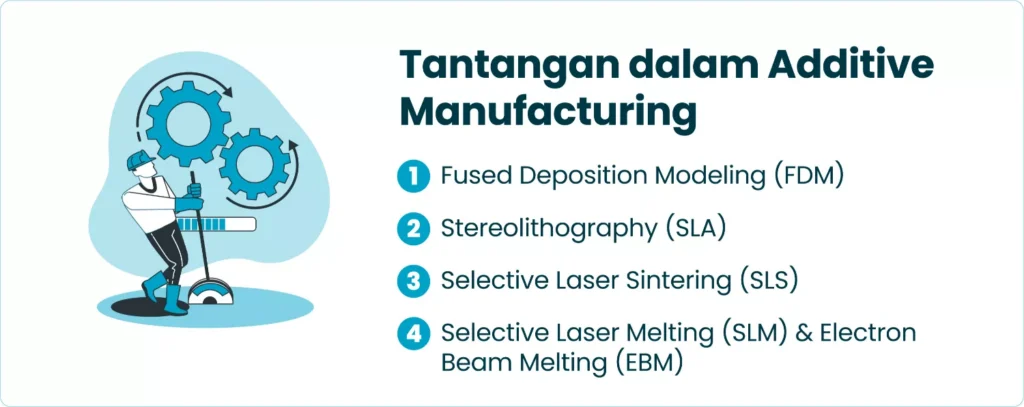 Tantangan dalam Additive Manufacturing

1 Fused Deposition Modeling (FDM)

2 Stereolithography (SLA)

3 Selective Laser Sintering (SLS)

4 Selective Laser Melting (SLM) & Electron Beam Melting (EBM)